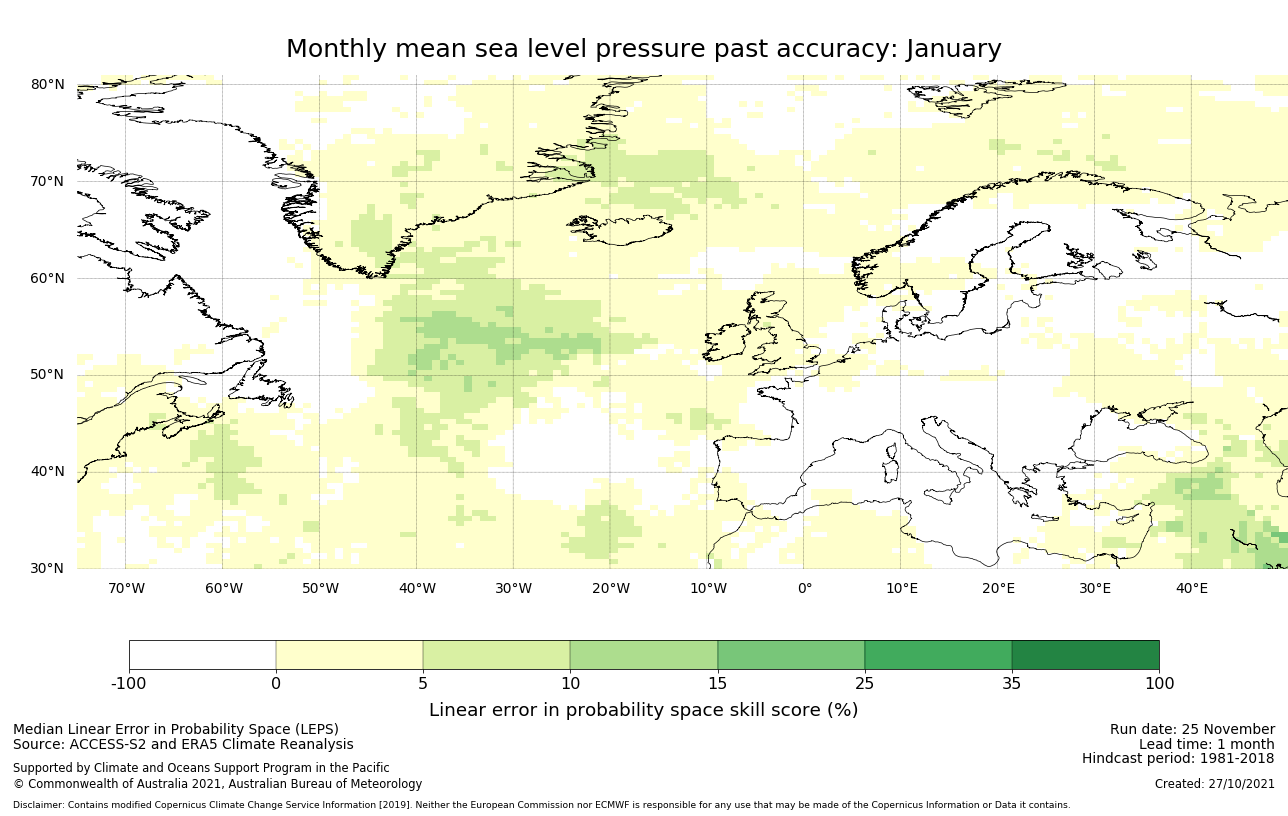 Monthly mean sea level pressure past accuracy: January

80°N
70°N
60°N
50°N
40°N
30°N

70°W 60°W 50°W 40°W 30°W 20°W 10°W 0° 10°E 20°E 30°E 40°E

-100 0 5 10 15 25 35 100

Linear error in probability space skill score (%)

Median Linear Error in Probability Space (LEPS)
Source: ACCESS-S2 and ERA5 Climate Reanalysis

Supported by Climate and Oceans Support Program in the Pacific
© Commonwealth of Australia 2021, Australian Bureau of Meteorology

Run date: 25 November
Lead time: 1 month
Hindcast period: 1981-2018

Created: 27/10/2021

Disclaimer: Contains modified Copernicus Climate Change Service Information [2019]. Neither the European Commission nor ECMWF is responsible for any use that may be made of the Copernicus Information or Data it contains.